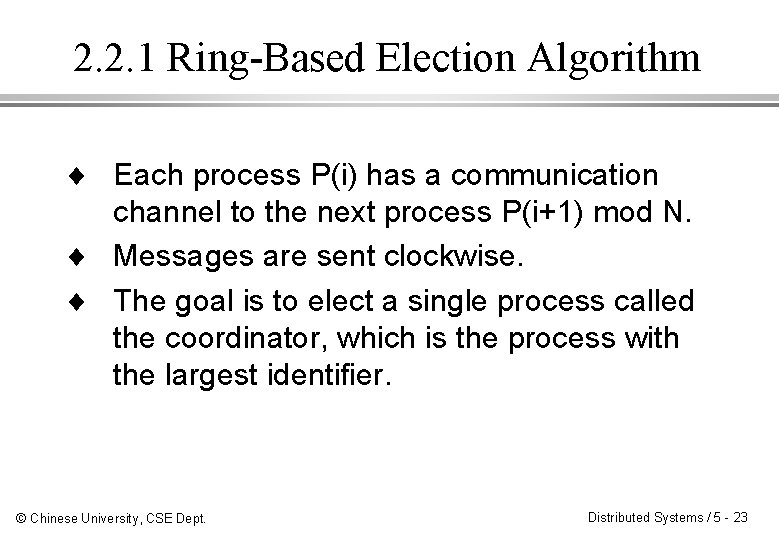 2.2.1 Ring-Based Election Algorithm

♦ Each process P(i) has a communication channel to the next process P(i+1) mod N.

♦ Messages are sent clockwise.

♦ The goal is to elect a single process called the coordinator, which is the process with the largest identifier.

© Chinese University, CSE Dept.

Distributed Systems / 5 - 23